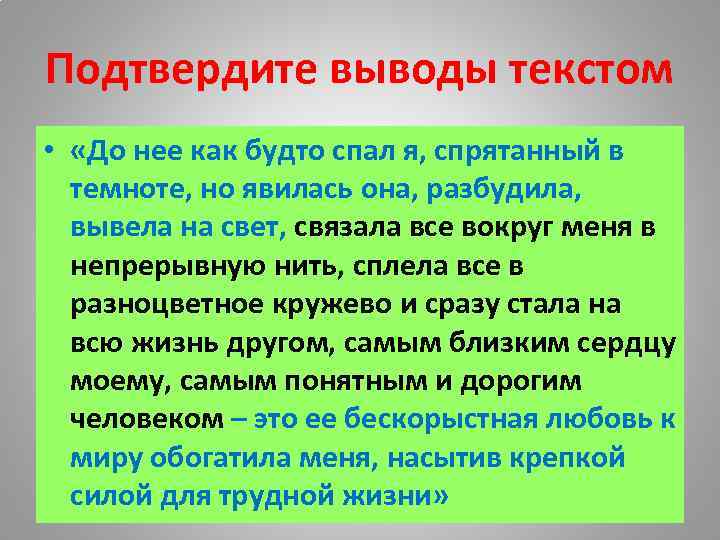 Подтвердите выводы текстом

• «До нее как будто спал я, спрятанный в темноте, но явилась она, разбудила, вывела на свет, связала все вокруг меня в непрерывную нить, сплела все в разноцветное кружево и сразу стала на всю жизнь другом, самым близким сердцу моему, самым понятным и дорогим человеком – это ее бескорыстная любовь к миру обогатила меня, насытив крепкой силой для трудной жизни»